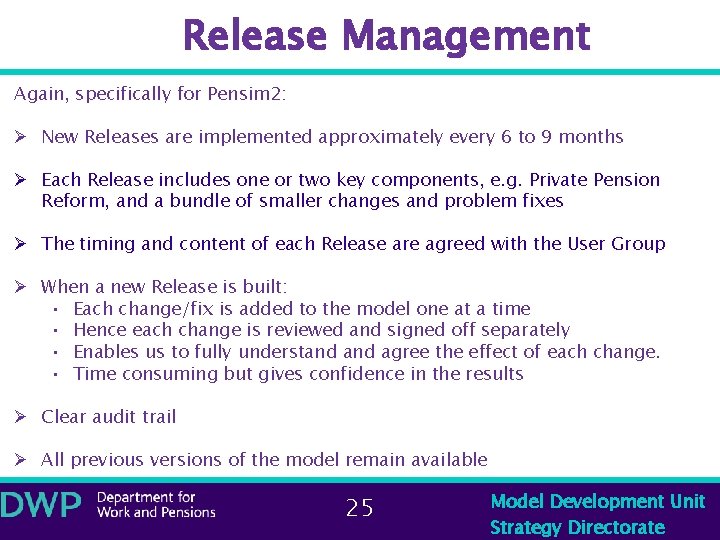 Release Management

Again, specifically for Pensim2:

➢ New Releases are implemented approximately every 6 to 9 months

➢ Each Release includes one or two key components, e.g. Private Pension Reform, and a bundle of smaller changes and problem fixes

➢ The timing and content of each Release are agreed with the User Group

➢ When a new Release is built:
• Each change/fix is added to the model one at a time
• Hence each change is reviewed and signed off separately
• Enables us to fully understand and agree the effect of each change.
• Time consuming but gives confidence in the results

➢ Clear audit trail

➢ All previous versions of the model remain available

DWP Department for Work and Pensions

25

Model Development Unit
Strategy Directorate